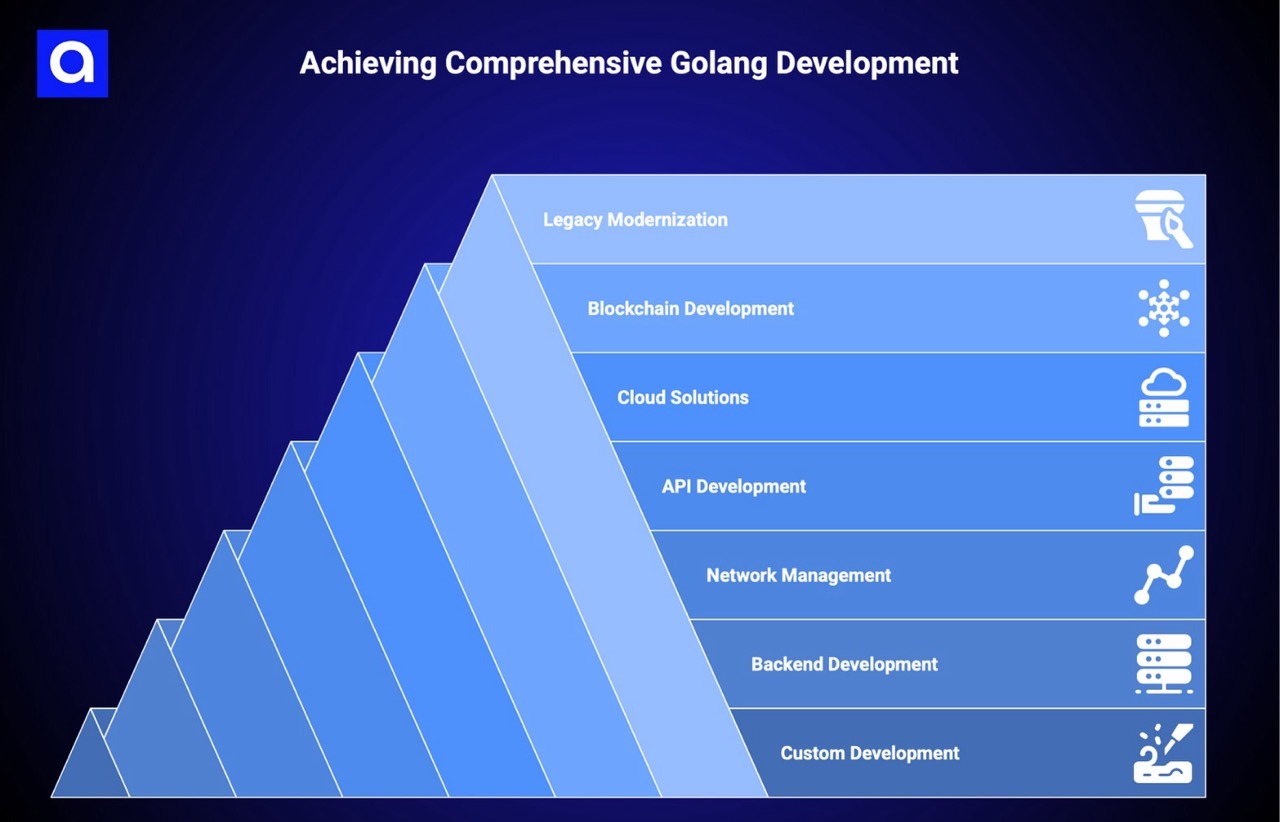 a

Achieving Comprehensive Golang Development

Legacy Modernization

Blockchain Development

Cloud Solutions

API Development

Network Management

Backend Development

Custom Development